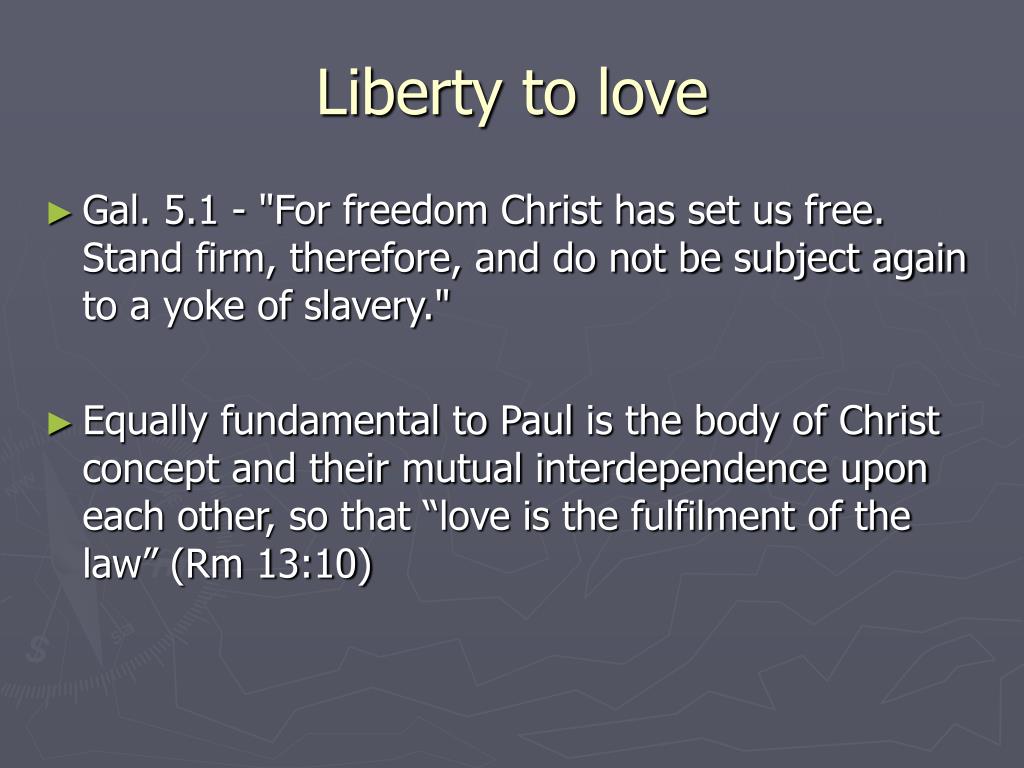 Liberty to love

► Gal. 5.1 - "For freedom Christ has set us free. Stand firm, therefore, and do not be subject again to a yoke of slavery."

► Equally fundamental to Paul is the body of Christ concept and their mutual interdependence upon each other, so that “love is the fulfilment of the law” (Rm 13:10)